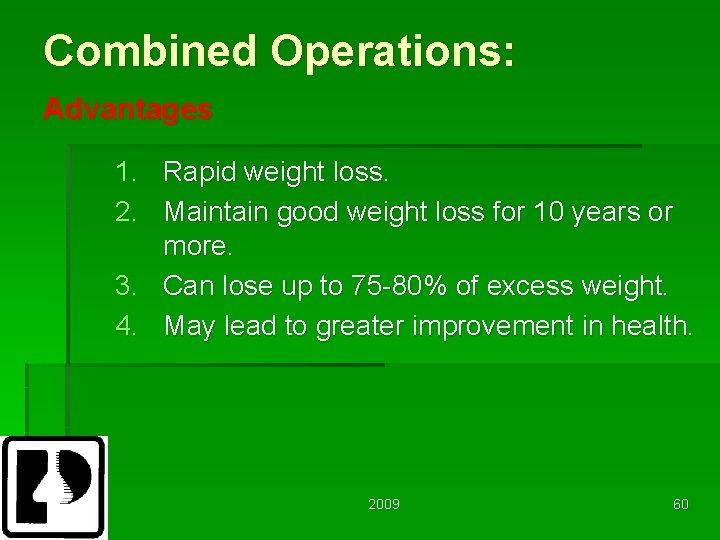 Combined Operations:

Advantages

1. Rapid weight loss.
2. Maintain good weight loss for 10 years or more.
3. Can lose up to 75-80% of excess weight.
4. May lead to greater improvement in health.

2009

60